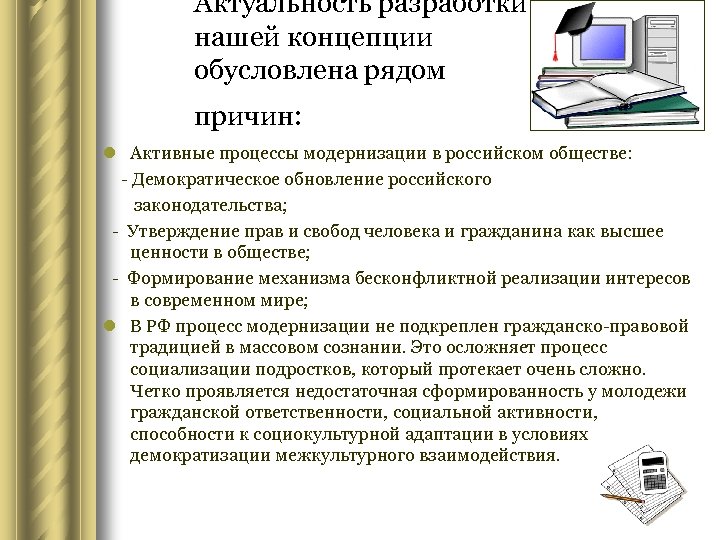 Актуальность разработки нашей концепции обусловлена рядом причин:

Активные процессы модернизации в российском обществе:
- Демократическое обновление российского законодательства;
- Утверждение прав и свобод человека и гражданина как высшее ценности в обществе;
- Формирование механизма бесконфликтной реализации интересов в современном мире;

В РФ процесс модернизации не подкреплен гражданско-правовой традицией в массовом сознании. Это осложняет процесс социализации подростков, который протекает очень сложно. Четко проявляется недостаточная сформированность у молодежи гражданской ответственности, социальной активности, способности к социокультурной адаптации в условиях демократизации межкультурного взаимодействия.